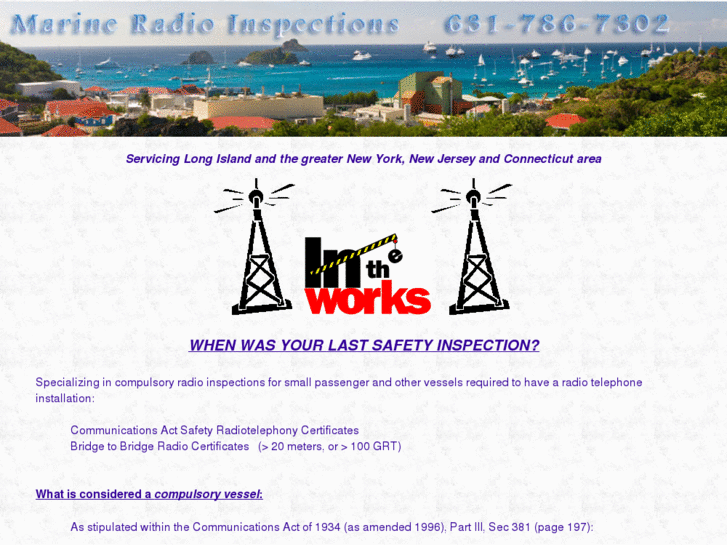 Marine Radio Inspections 631-786-7302

Servicing Long Island and the greater New York, New Jersey and Connecticut area

In the works

WHEN WAS YOUR LAST SAFETY INSPECTION?

Specializing in compulsory radio inspections for small passenger and other vessels required to have a radio telephone installation:

Communications Act Safety Radiotelephony Certificates
Bridge to Bridge Radio Certificates (> 20 meters, or > 100 GRT)

What is considered a compulsory vessel:

As stipulated within the Communications Act of 1934 (as amended 1996), Part III, Sec 381 (page 197):